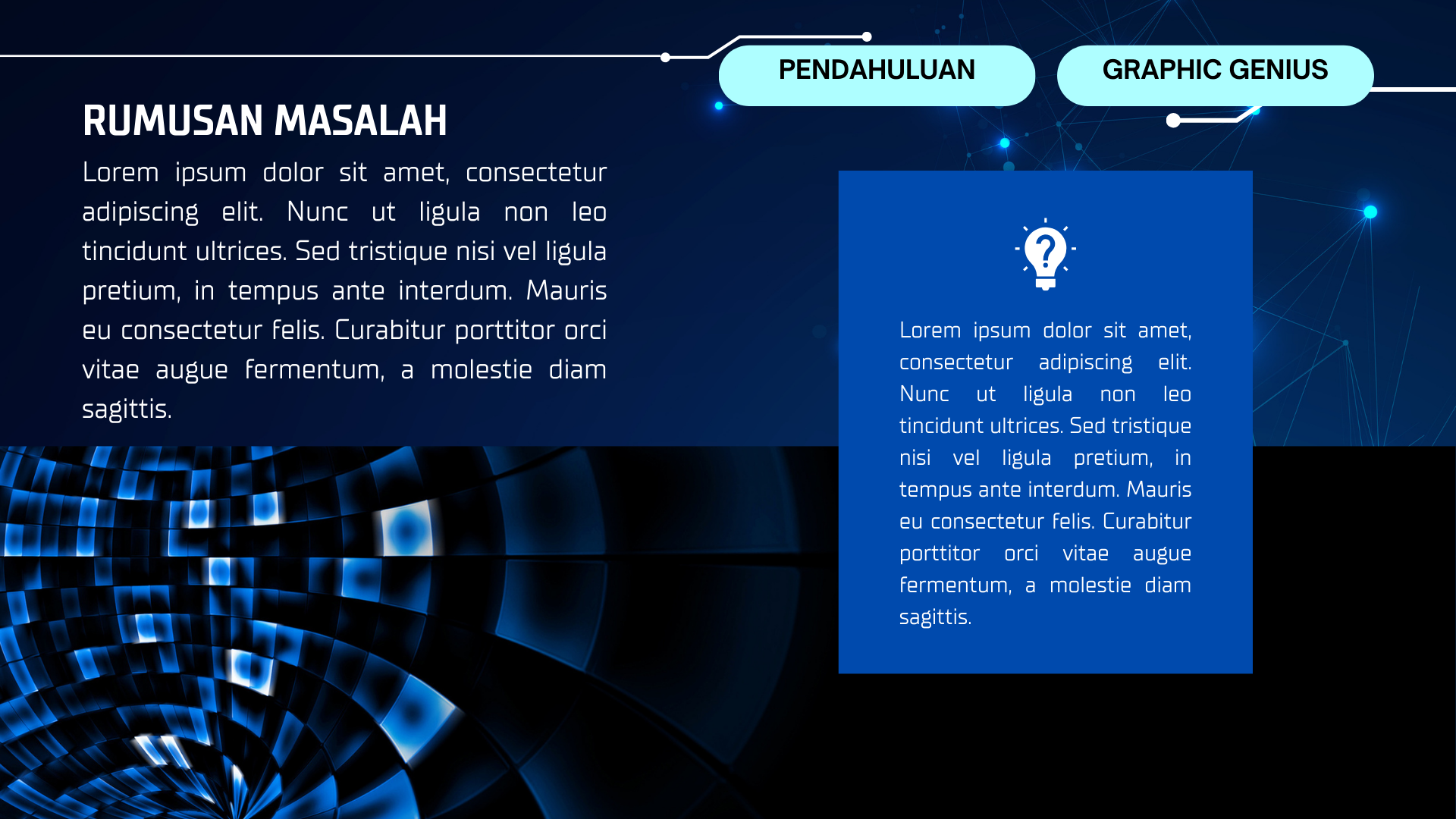 PENDAHULUAN

GRAPHIC GENIUS

RUMUSAN MASALAH

Lorem ipsum dolor sit amet, consectetur adipiscing elit. Nunc ut ligula non leo tincidunt ultrices. Sed tristique nisi vel ligula pretium, in tempus ante interdum. Mauris eu consectetur felis. Curabitur porttitor orci vitae augue fermentum, a molestie diam sagittis.

Lorem ipsum dolor sit amet, consectetur adipiscing elit. Nunc ut ligula non leo tincidunt ultrices. Sed tristique nisi vel ligula pretium, in tempus ante interdum. Mauris eu consectetur felis. Curabitur porttitor orci vitae augue fermentum, a molestie diam sagittis.